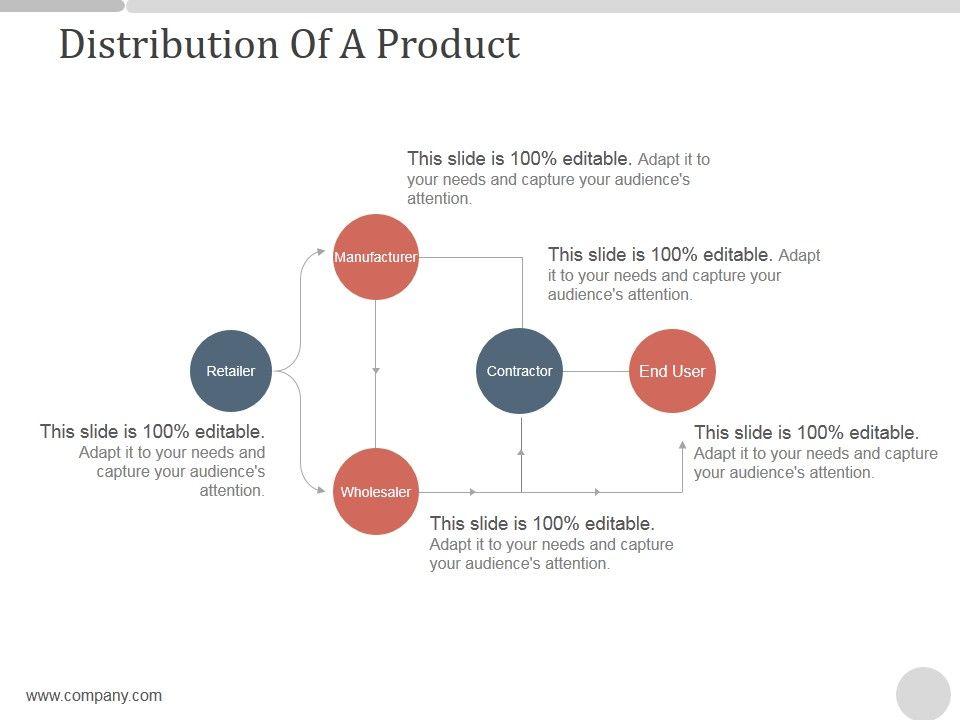 Distribution Of A Product

This slide is 100% editable. Adapt it to your needs and capture your audience's attention.

Manufacturer

This slide is 100% editable. Adapt it to your needs and capture your audience's attention.

Retailer

Contractor

End User

This slide is 100% editable. Adapt it to your needs and capture your audience's attention.

This slide is 100% editable. Adapt it to your needs and capture your audience's attention.

Wholesaler

This slide is 100% editable. Adapt it to your needs and capture your audience's attention.

www.company.com